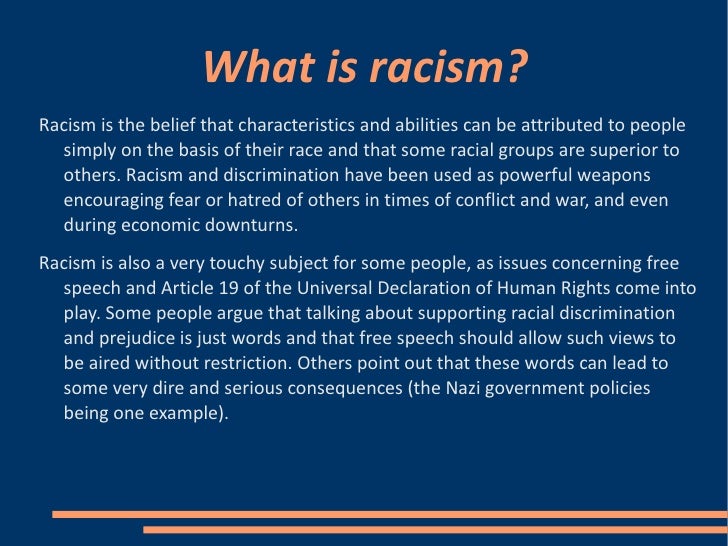 What is racism?

Racism is the belief that characteristics and abilities can be attributed to people simply on the basis of their race and that some racial groups are superior to others. Racism and discrimination have been used as powerful weapons encouraging fear or hatred of others in times of conflict and war, and even during economic downturns.

Racism is also a very touchy subject for some people, as issues concerning free speech and Article 19 of the Universal Declaration of Human Rights come into play. Some people argue that talking about supporting racial discrimination and prejudice is just words and that free speech should allow such views to be aired without restriction. Others point out that these words can lead to some very dire and serious consequences (the Nazi government policies being one example).